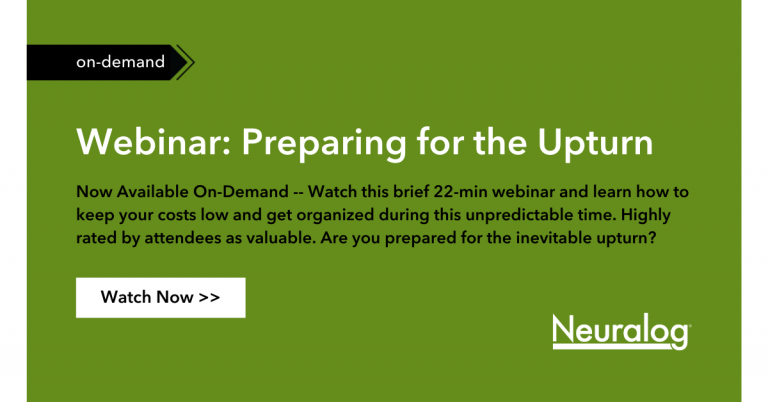 on-demand

Webinar: Preparing for the Upturn

Now Available On-Demand -- Watch this brief 22-min webinar and learn how to keep your costs low and get organized during this unpredictable time. Highly rated by attendees as valuable. Are you prepared for the inevitable upturn?

Watch Now >>

Neuralog